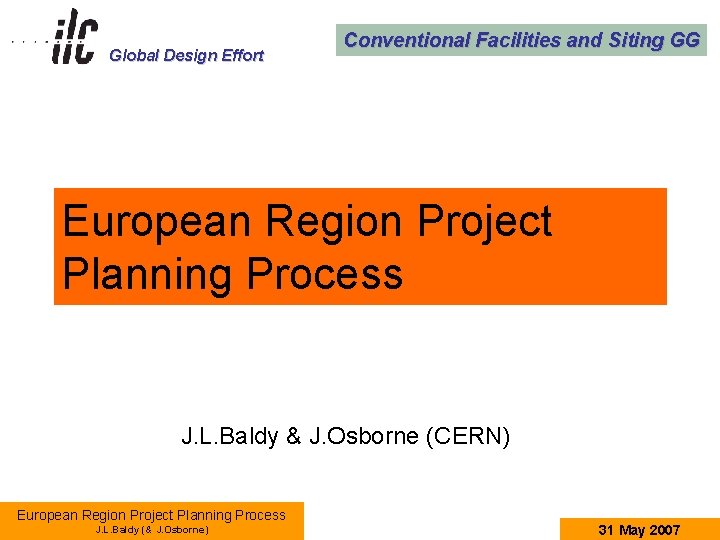 ilc Global Design Effort

Conventional Facilities and Siting GG

European Region Project Planning Process

J.L.Baldy & J.Osborne (CERN)

European Region Project Planning Process
J.L.Baldy (& J.Osborne)

31 May 2007